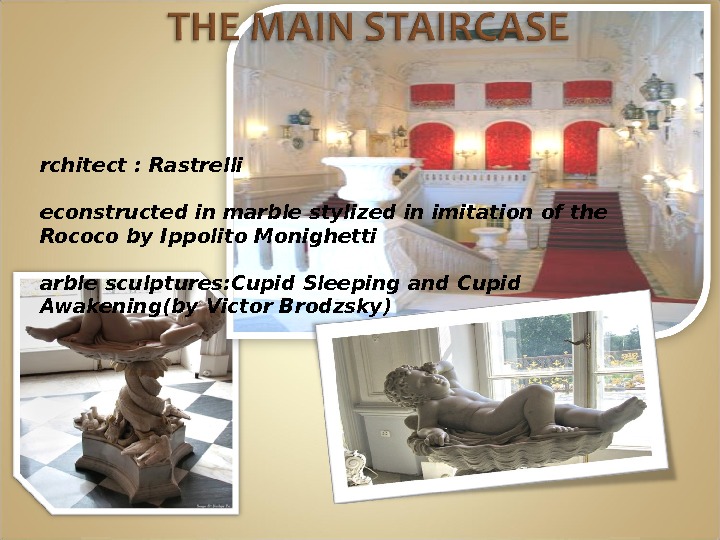 THE MAIN STAIRCASE

rchitect : Rastrelli

econstructed in marble stylized in imitation of the Rococo by Ippolito Monighetti

arble sculptures:Cupid Sleeping and Cupid Awakening(by Victor Brodzsky)